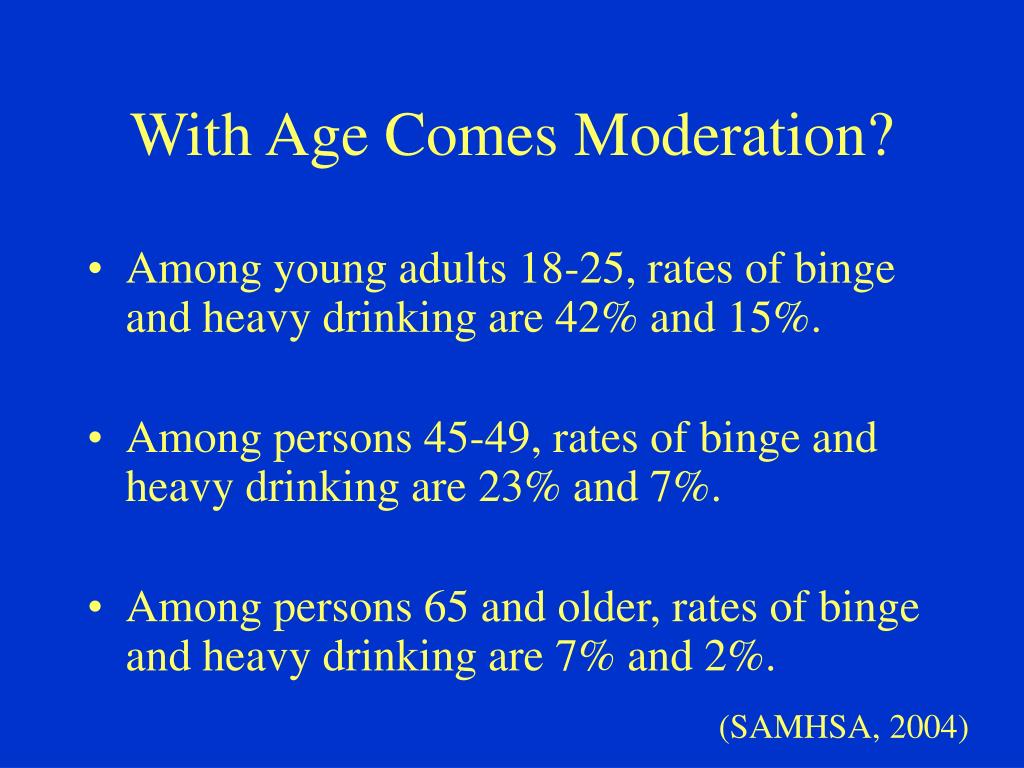 With Age Comes Moderation?

• Among young adults 18-25, rates of binge and heavy drinking are 42% and 15%.

• Among persons 45-49, rates of binge and heavy drinking are 23% and 7%.

• Among persons 65 and older, rates of binge and heavy drinking are 7% and 2%.

(SAMHSA, 2004)